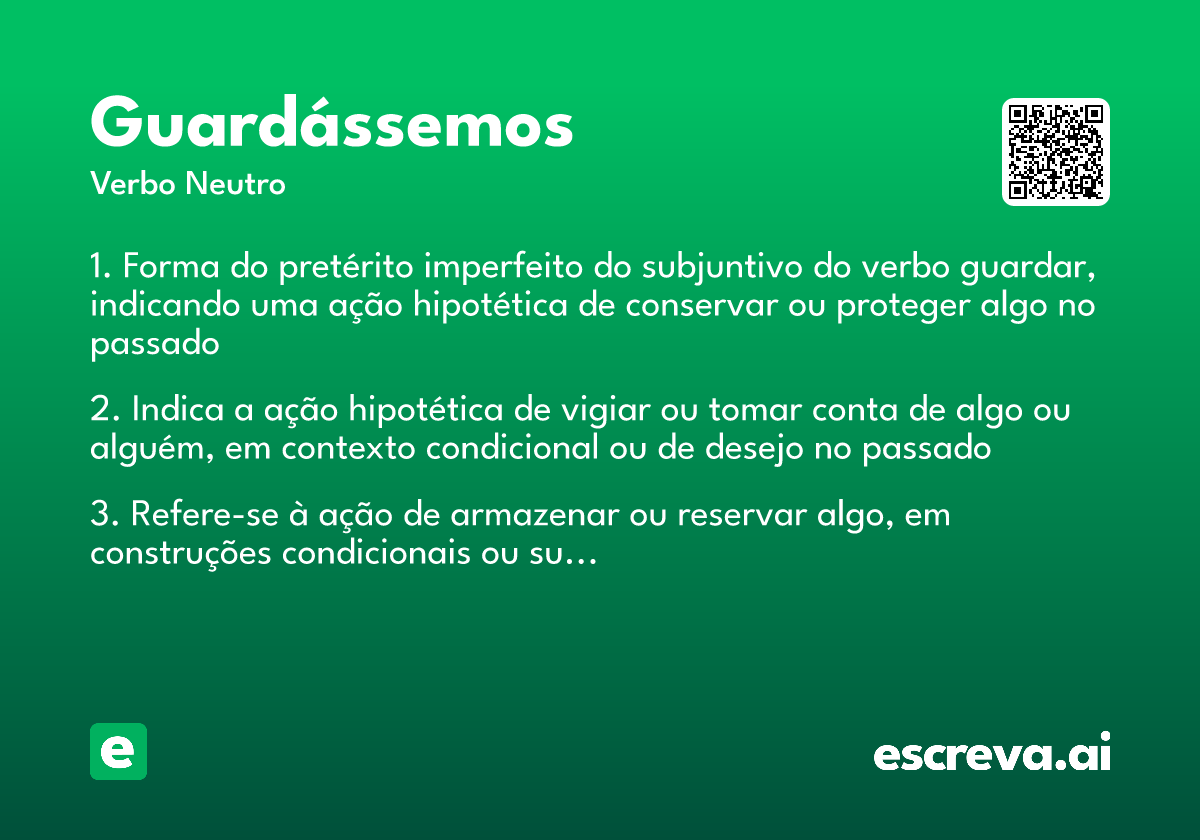 Guardássemos

Verbo Neutro

1. Forma do pretérito imperfeito do subjuntivo do verbo guardar, indicando uma ação hipotética de conservar ou proteger algo no passado

2. Indica a ação hipotética de vigiar ou tomar conta de algo ou alguém, em contexto condicional ou de desejo no passado

3. Refere-se à ação de armazenar ou reservar algo, em construções condicionais ou su…

e

escreva.ai